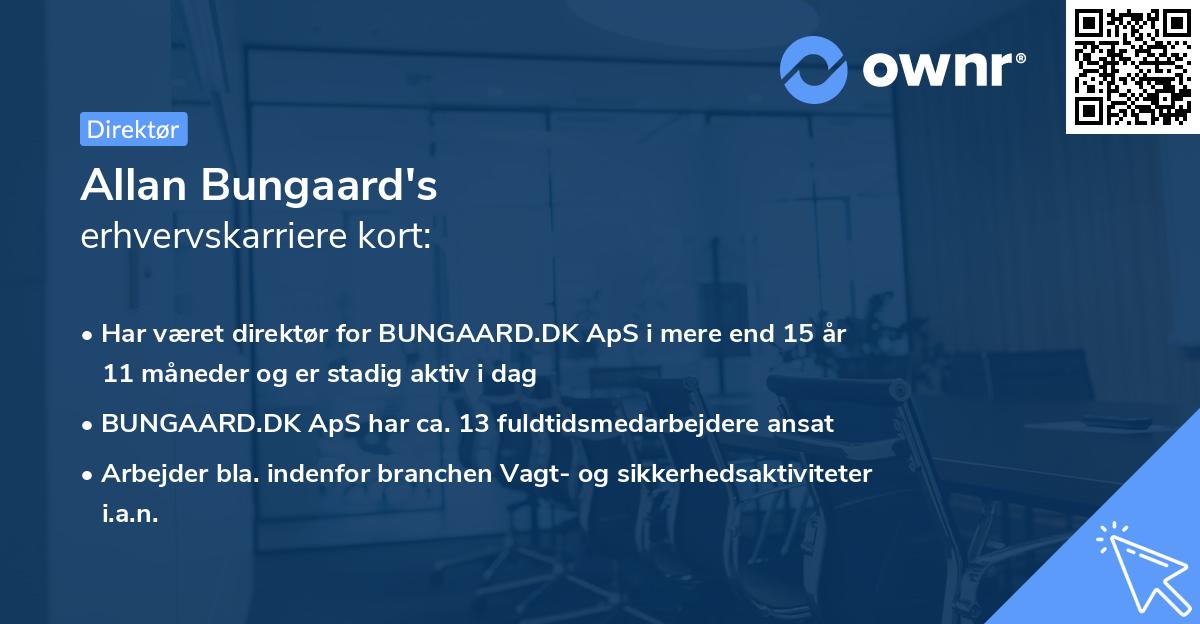 ownr®

Direktør

Allan Bungaard's
erhvervskarriere kort:

• Har været direktør for BUNGAARD.DK ApS i mere end 15 år 11 måneder og er stadig aktiv i dag

• BUNGAARD.DK ApS har ca. 13 fuldtidsmedarbejdere ansat

• Arbejder bla. indenfor branchen Vagt- og sikkerhedsaktiviteter i.a.n.